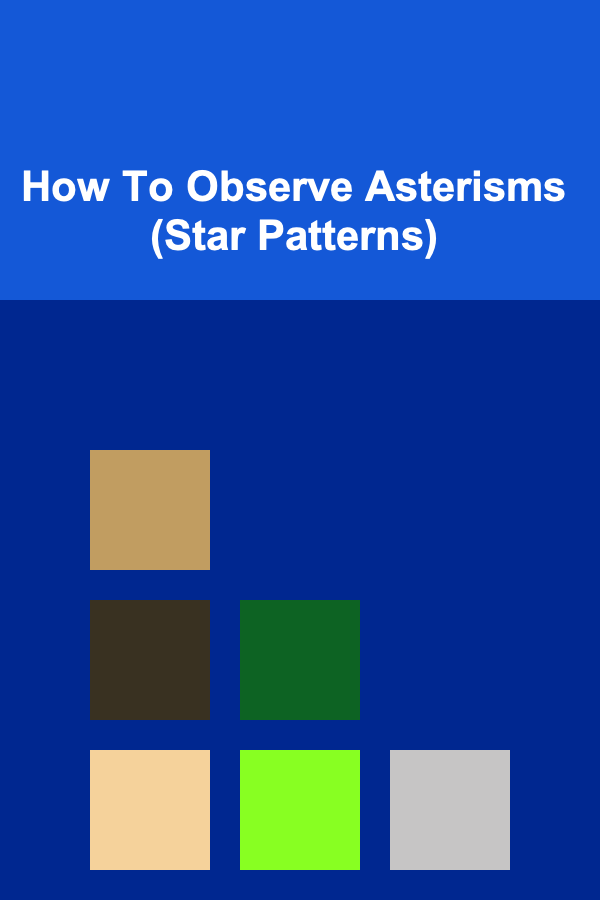 How To Observe Asterisms (Star Patterns)